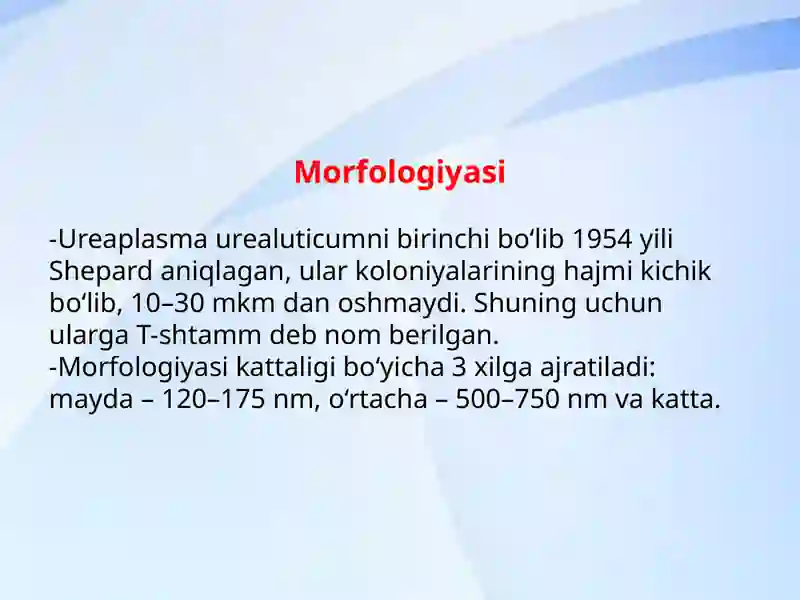 Morfologiyasi

-Ureaplasma urealuticumni birinchi bo‘lib 1954 yili Shepard aniqlagan, ular koloniyalarining hajmi kichik bo‘lib, 10–30 mkm dan oshmaydi. Shuning uchun ularga T-shtamm deb nom berilgan.
-Morfologiyasi kattaligi bo‘yicha 3 xilga ajratiladi: mayda – 120–175 nm, o‘rtacha – 500–750 nm va katta.